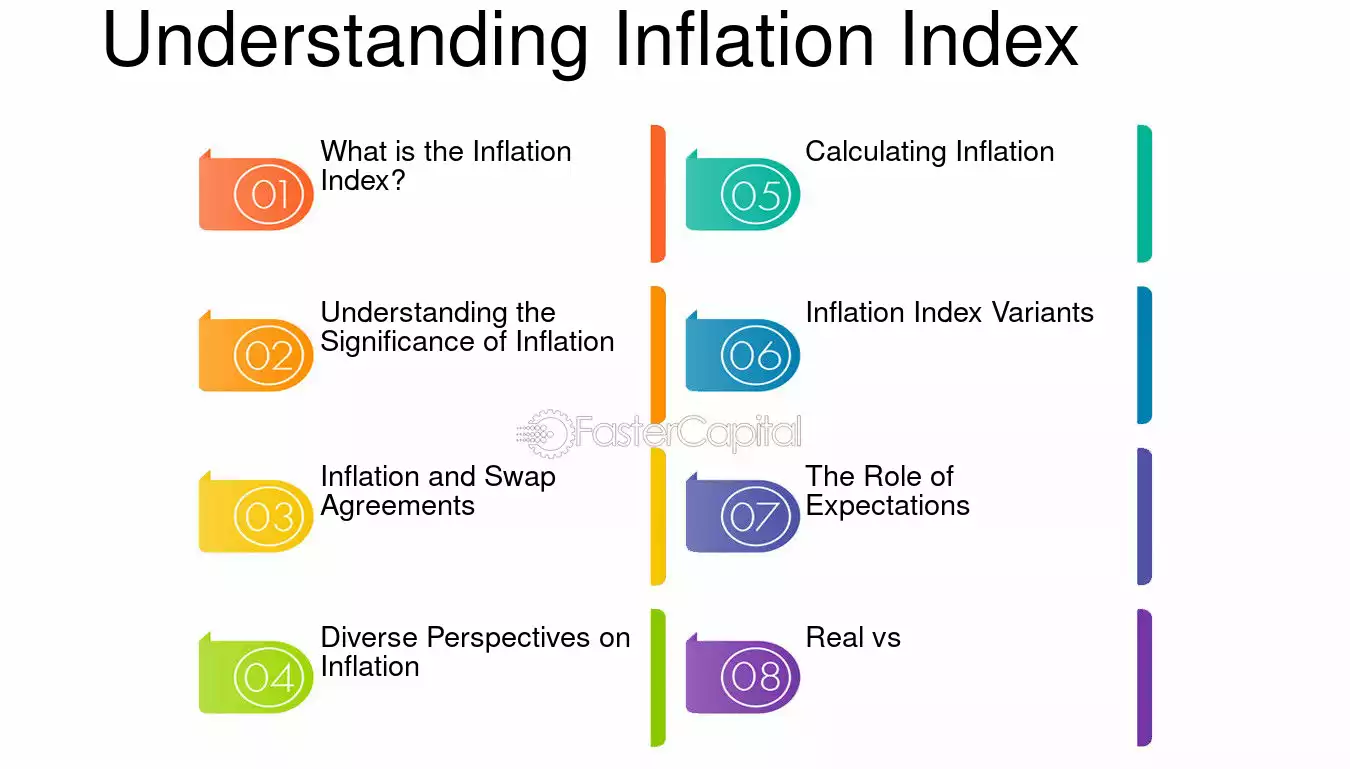 Understanding Inflation Index

01 What is the Inflation Index?

02 Understanding the Significance of Inflation

03 Inflation and Swap Agreements

04 Diverse Perspectives on Inflation

05 Calculating Inflation

06 Inflation Index Variants

07 The Role of Expectations

08 Real vs

FasterCapital